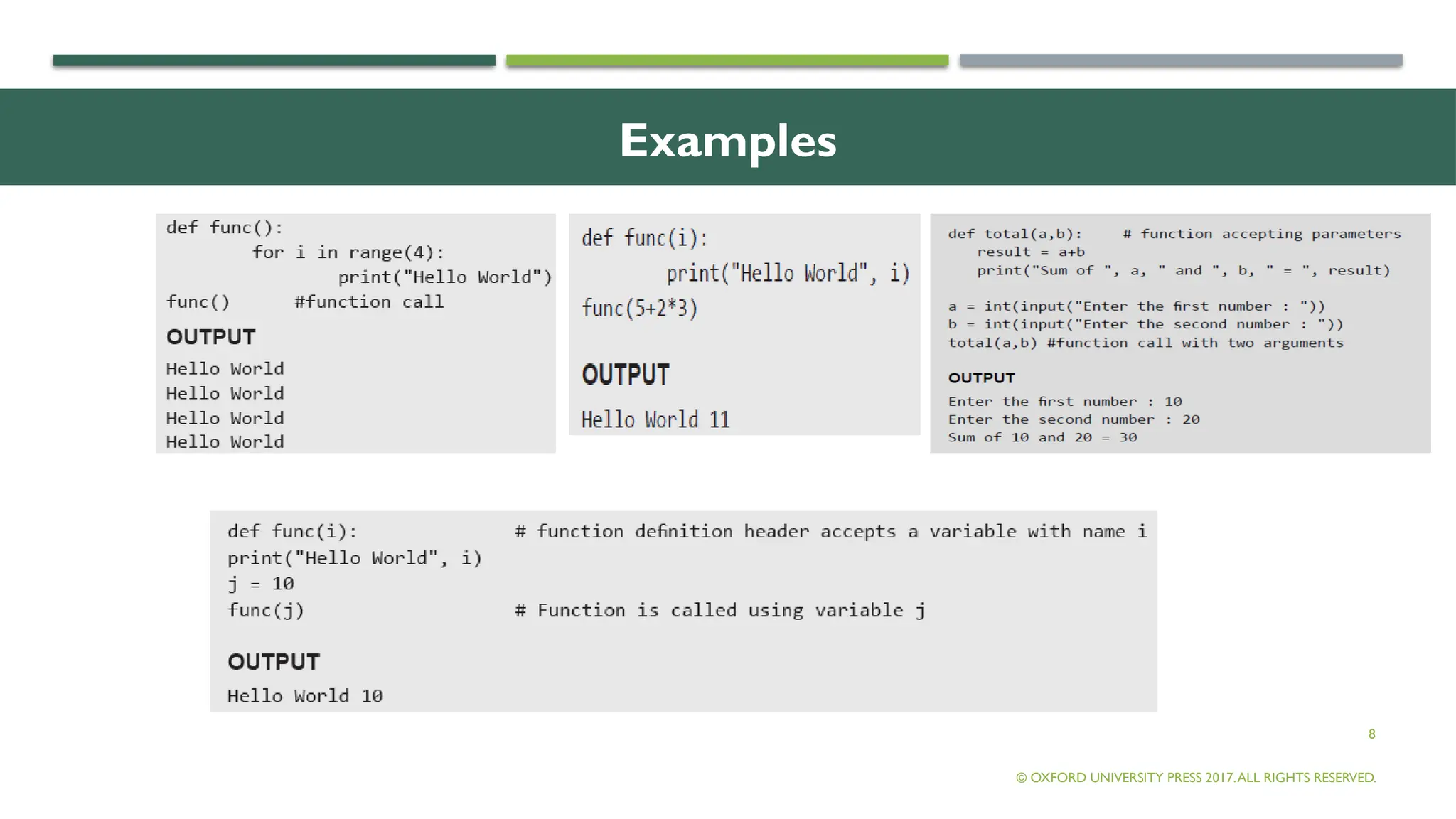 Examples

def func():
    for i in range(4):
        print("Hello World")
func()    #function call

OUTPUT

Hello World
Hello World
Hello World
Hello World

def func(i):
    print("Hello World", i)
func(5+2*3)

OUTPUT

Hello World 11

def total(a,b):    # function accepting parameters
    result = a+b
    print("Sum of ", a, " and ", b, " = ", result)

a = int(input("Enter the first number : "))
b = int(input("Enter the second number : "))
total(a,b) #function call with two arguments

OUTPUT

Enter the first number : 10
Enter the second number : 20
Sum of 10 and 20 = 30

def func(i):    # function definition header accepts a variable with name i
print("Hello World", i)
j = 10
func(j)    # Function is called using variable j

OUTPUT

Hello World 10

8

© OXFORD UNIVERSITY PRESS 2017. ALL RIGHTS RESERVED.